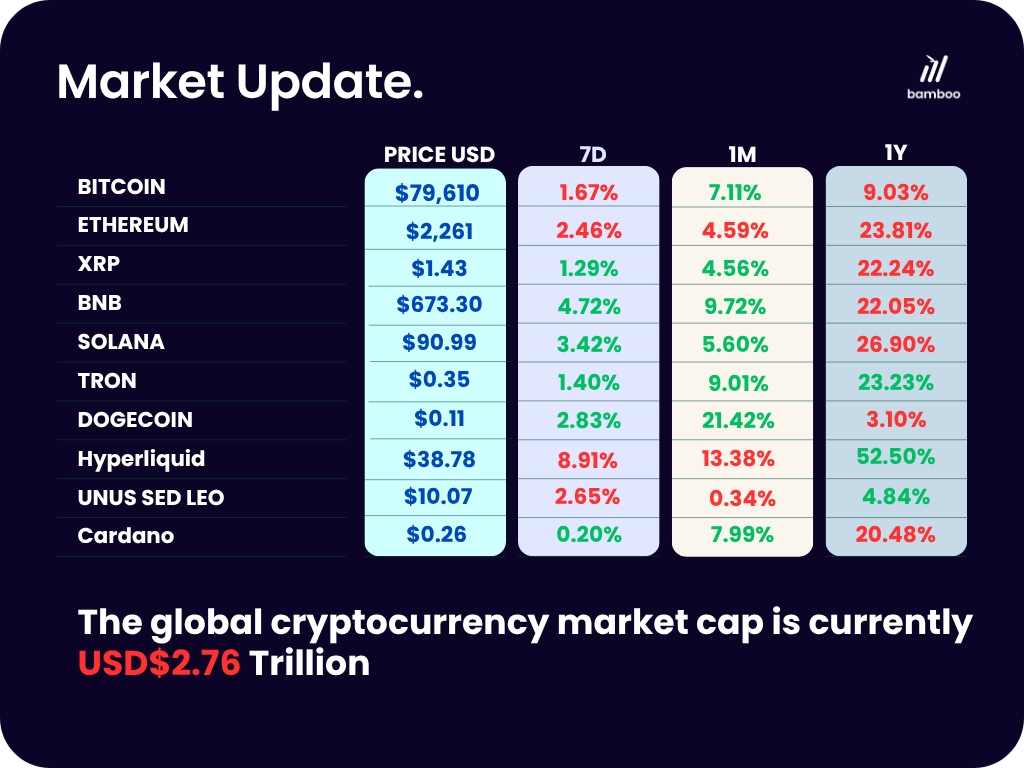 Market Update.

bamboo

| | PRICE USD | 7D | 1M | 1Y |
|---|---|---|---|---|
| BITCOIN | $79,610 | 1.67% | 7.11% | 9.03% |
| ETHEREUM | $2,261 | 2.46% | 4.59% | 23.81% |
| XRP | $1.43 | 1.29% | 4.56% | 22.24% |
| BNB | $673.30 | 4.72% | 9.72% | 22.05% |
| SOLANA | $90.99 | 3.42% | 5.60% | 26.90% |
| TRON | $0.35 | 1.40% | 9.01% | 23.23% |
| DOGECOIN | $0.11 | 2.83% | 21.42% | 3.10% |
| Hyperliquid | $38.78 | 8.91% | 13.38% | 52.50% |
| UNUS SED LEO | $10.07 | 2.65% | 0.34% | 4.84% |
| Cardano | $0.26 | 0.20% | 7.99% | 20.48% |

The global cryptocurrency market cap is currently USD$2.76 Trillion